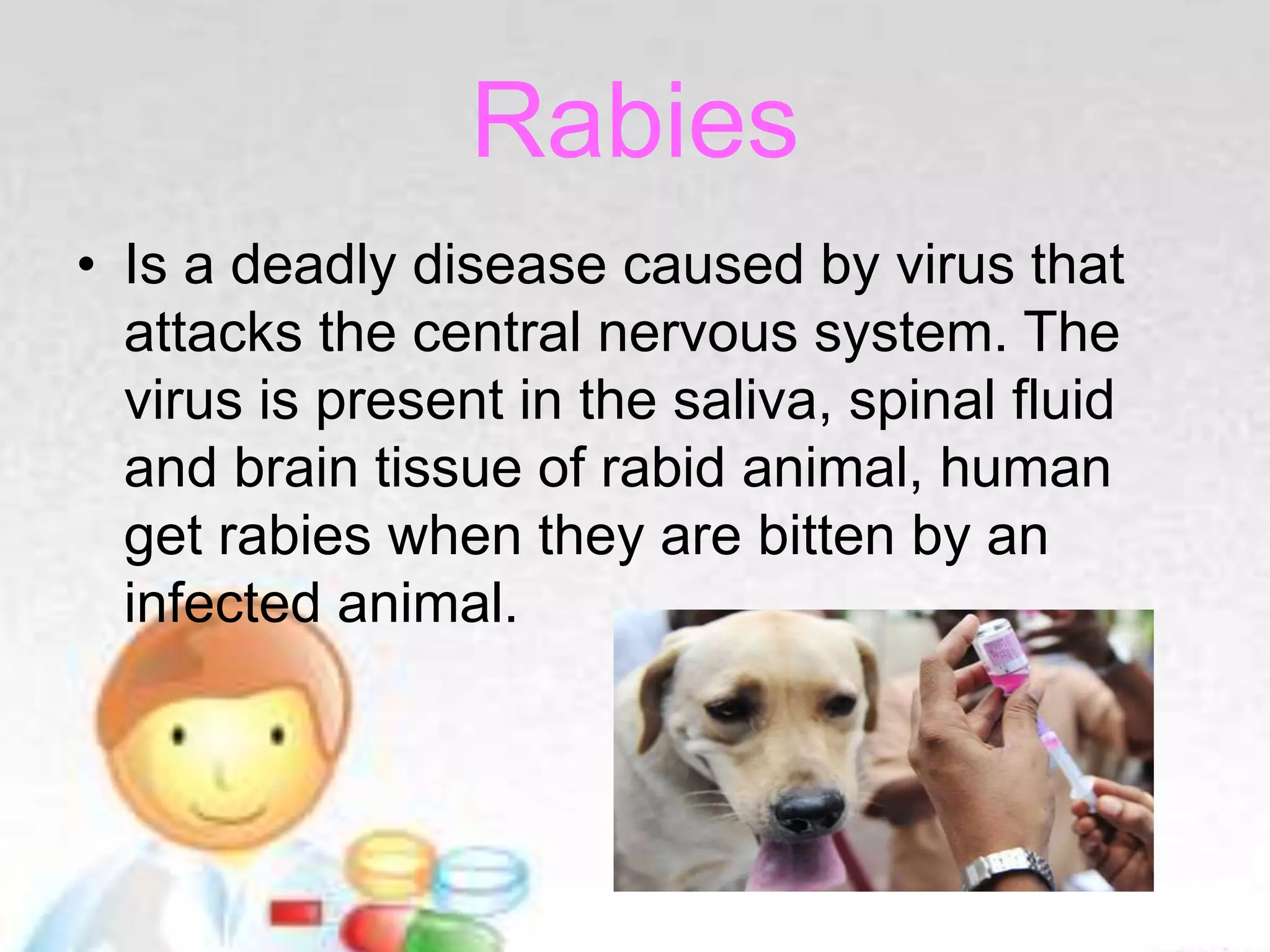 Rabies

• Is a deadly disease caused by virus that attacks the central nervous system. The virus is present in the saliva, spinal fluid and brain tissue of rabid animal, human get rabies when they are bitten by an infected animal.